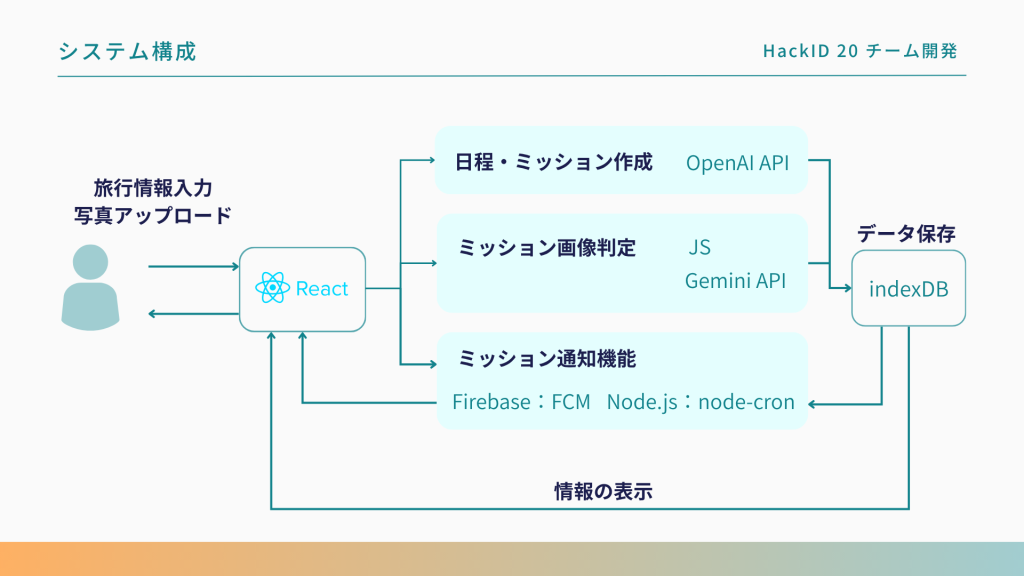 システム構成

HackID 20 チーム開発

旅行情報入力
写真アップロード

React

日程・ミッション作成 OpenAI API

ミッション画像判定 JS
Gemini API

ミッション通知機能
Firebase：FCM Node.js：node-cron

データ保存

indexDB

情報の表示